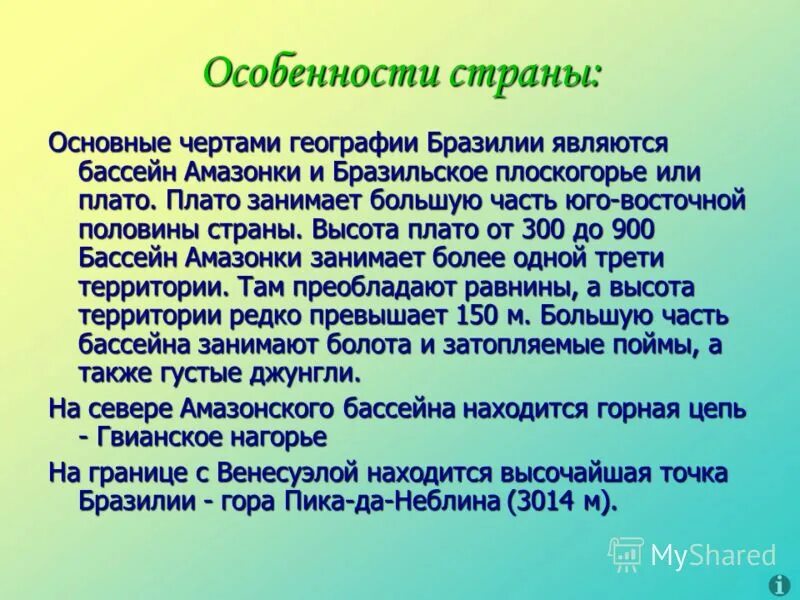 Особенности страны:

Основные чертами географии Бразилии являются бассейн Амазонки и Бразильское плоскогорье или плато. Плато занимает большую часть юго-восточной половины страны. Высота плато от 300 до 900 Бассейн Амазонки занимает более одной трети территории. Там преобладают равнины, а высота территории редко превышает 150 м. Большую часть бассейна занимают болота и затопляемые поймы, а также густые джунгли.

На севере Амазонского бассейна находится горная цепь - Гвианское нагорье

На границе с Венесуэлой находится высочайшая точка Бразилии - гора Пика-да-Неблина (3014 м).

MyShared